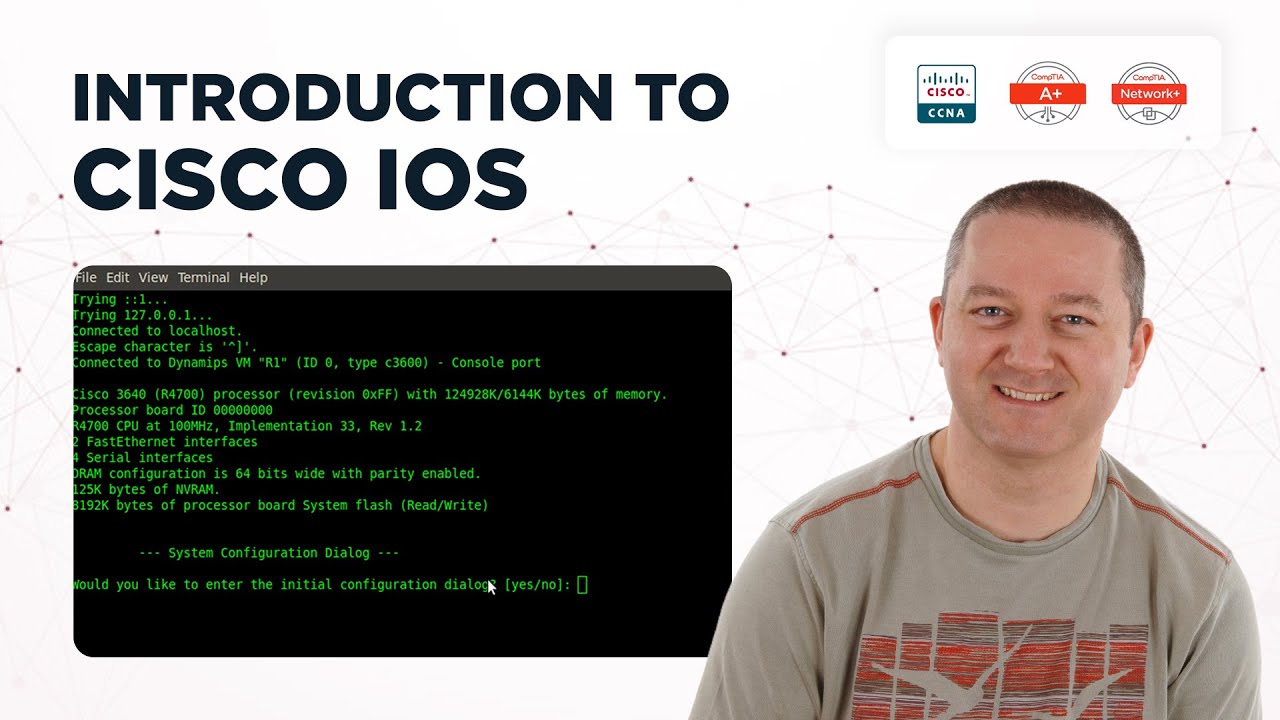 INTRODUCTION TO CISCO IOS

CISCO CCNA

CompTIA A+

CompTIA Network+

File Edit View Terminal Help

Trying ::1...
Trying 127.0.0.1...
Connected to localhost.
Escape character is '^]'.
Connected to Dynamips VM "R1" (ID 0, type c3600) - Console port

Cisco 3640 (R4700) processor (revision 0xFF) with 124928K/6144K bytes of memory.
Processor board ID 00000000
R4700 CPU at 100MHz, Implementation 33, Rev 1.2
2 FastEthernet interfaces
4 Serial interfaces
DRAM configuration is 64 bits wide with parity enabled.
125K bytes of NVRAM.
8192K bytes of processor board System flash (Read/Write)

--- System Configuration Dialog ---

Would you like to enter the initial configuration dialog? [yes/no]: